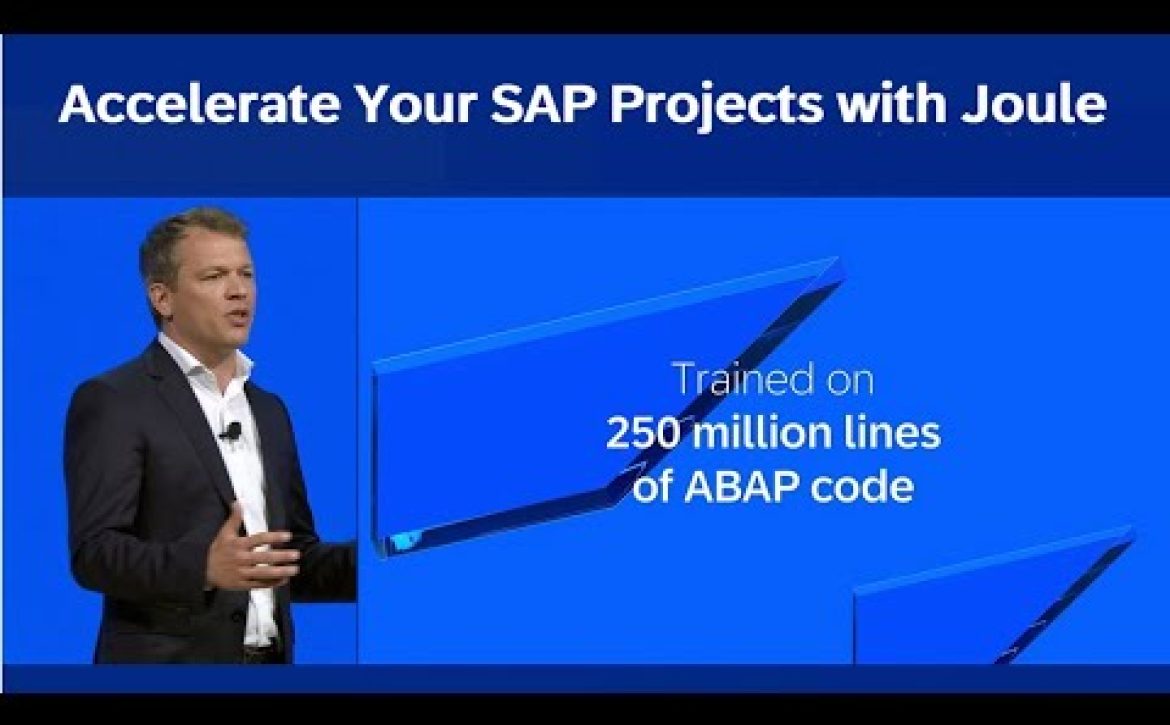 Accelerate Your SAP Projects with Joule

Trained on
250 million lines
of ABAP code